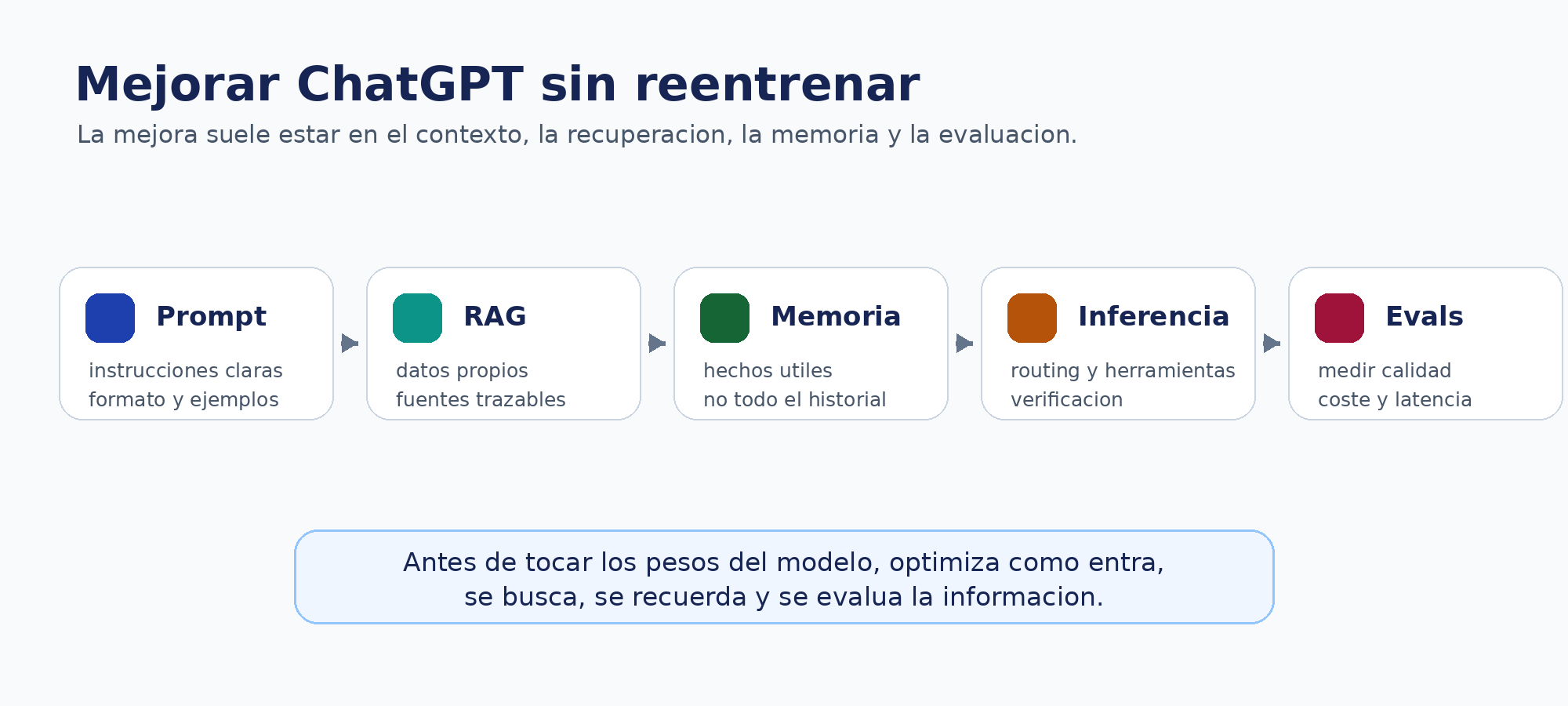 Mejorar ChatGPT sin reentrenar

La mejora suele estar en el contexto, la recuperacion, la memoria y la evaluacion.

Prompt
instrucciones claras
formato y ejemplos

RAG
datos propios
fuentes trazables

Memoria
hechos utiles
no todo el historial

Inferencia
routing y herramientas
verificacion

Evals
medir calidad
coste y latencia

Antes de tocar los pesos del modelo, optimiza como entra, se busca, se recuerda y se evalua la informacion.